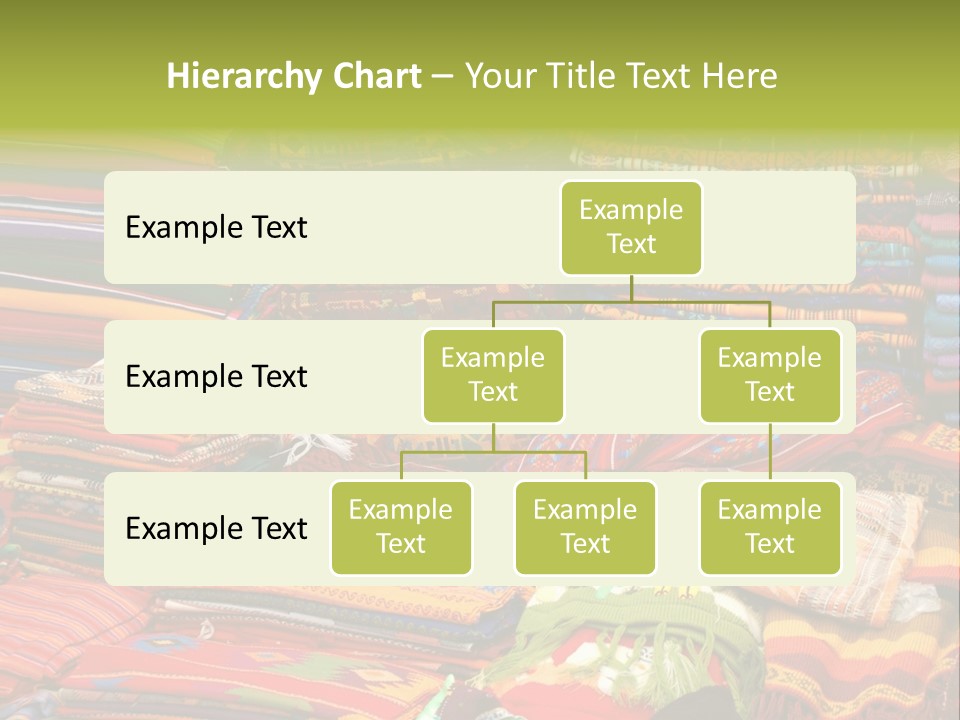 Hierarchy Chart – Your Title Text Here

Example Text

Example Text

Example Text

Example Text

Example Text

Example Text

Example Text

Example Text

Example Text